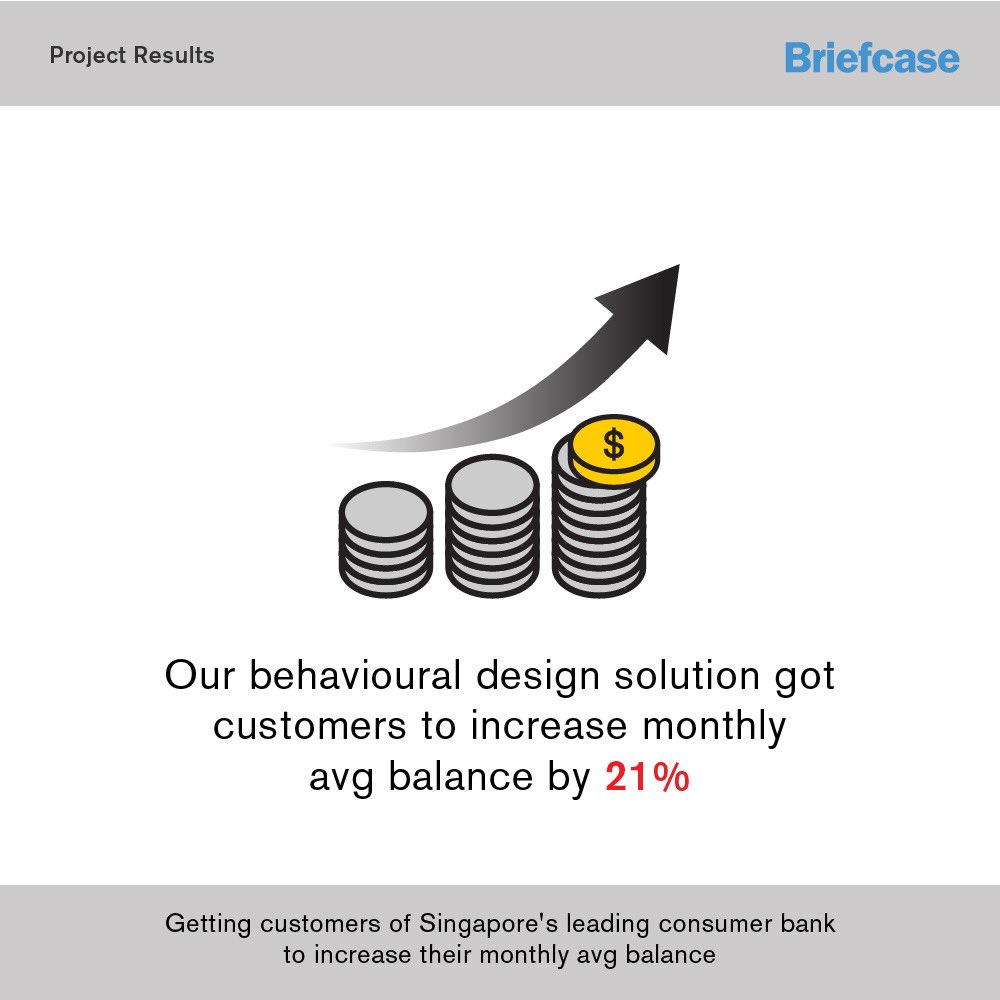 Project Results

Briefcase

$

Our behavioural design solution got customers to increase monthly avg balance by 21%

Getting customers of Singapore's leading consumer bank to increase their monthly avg balance